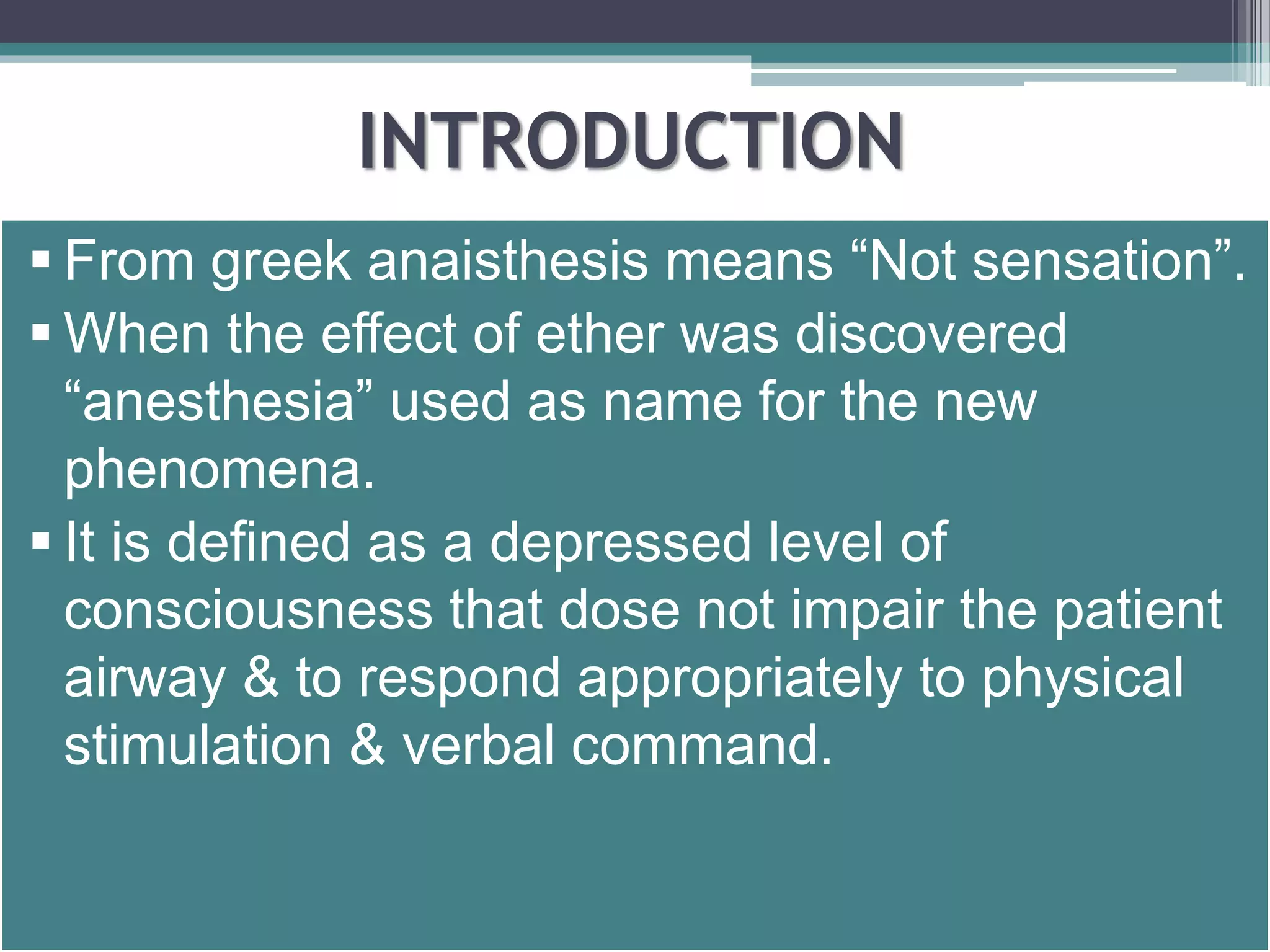 INTRODUCTION

▪ From greek anaisthesis means “Not sensation”.

▪ When the effect of ether was discovered “anesthesia” used as name for the new phenomena.

▪ It is defined as a depressed level of consciousness that dose not impair the patient airway & to respond appropriately to physical stimulation & verbal command.